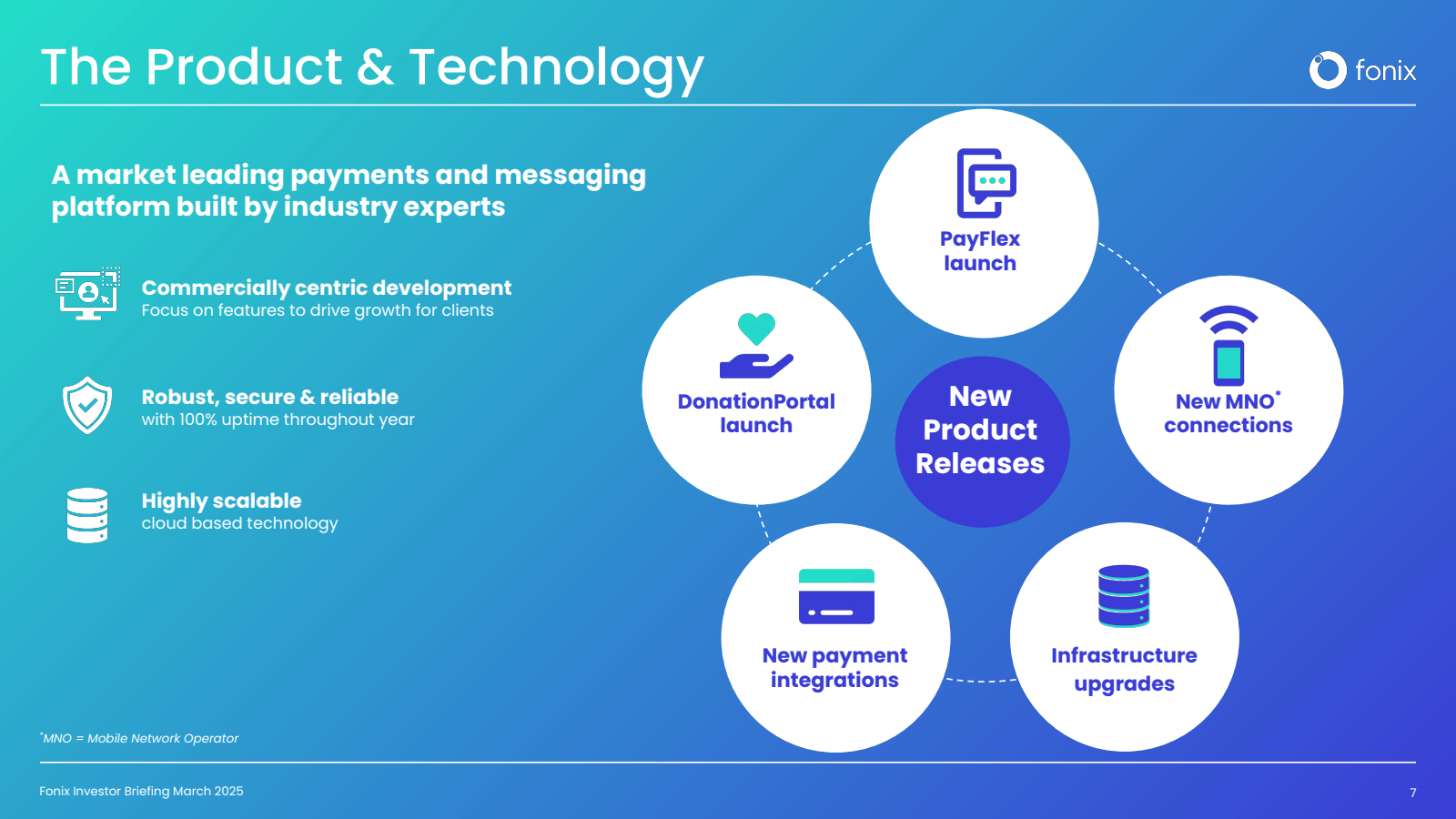 The Product & Technology

fonix

A market leading payments and messaging platform built by industry experts

Commercially centric development
Focus on features to drive growth for clients

Robust, secure & reliable
with 100% uptime throughout year

Highly scalable
cloud based technology

PayFlex launch

DonationPortal launch

New Product Releases

New MNO* connections

New payment integrations

Infrastructure upgrades

*MNO = Mobile Network Operator

Fonix Investor Briefing March 2025

7